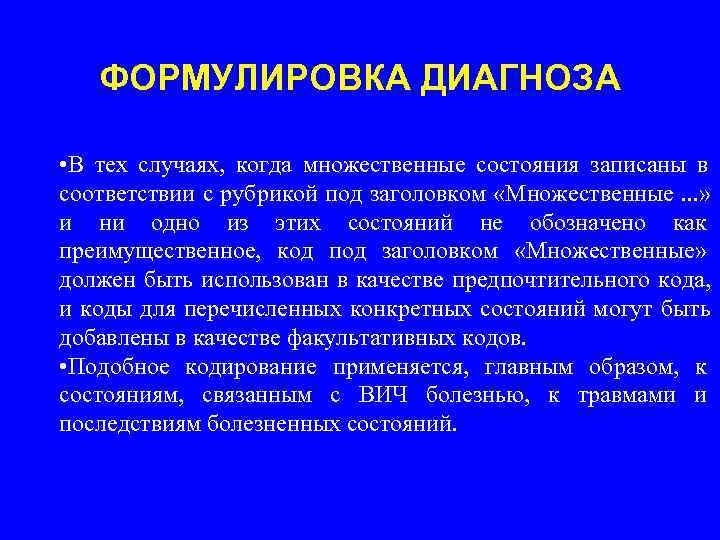 ФОРМУЛИРОВКА ДИАГНОЗА

•В тех случаях, когда множественные состояния записаны в соответствии с рубрикой под заголовком «Множественные ...» и ни одно из этих состояний не обозначено как преимущественное, код под заголовком «Множественные» должен быть использован в качестве предпочтительного кода, и коды для перечисленных конкретных состояний могут быть добавлены в качестве факультативных кодов.

•Подобное кодирование применяется, главным образом, к состояниям, связанным с ВИЧ болезнью, к травмами и последствиям болезненных состояний.